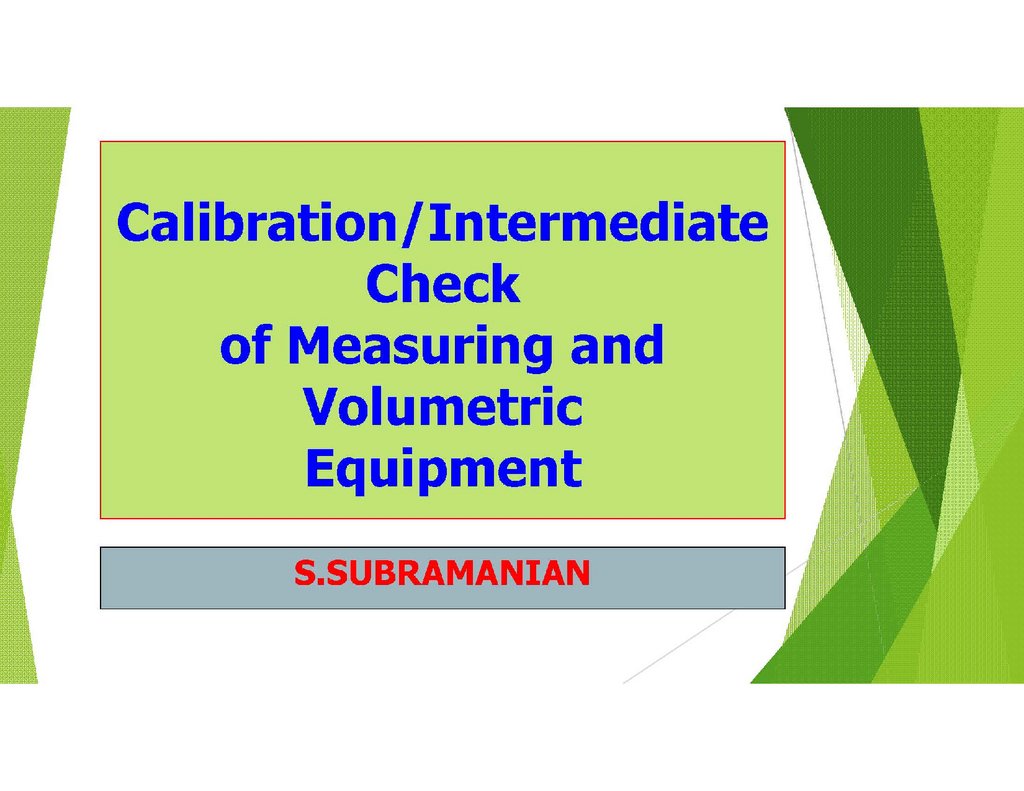 Calibration/Intermediate Check of Measuring and Volumetric Equipment

S.SUBRAMANIAN